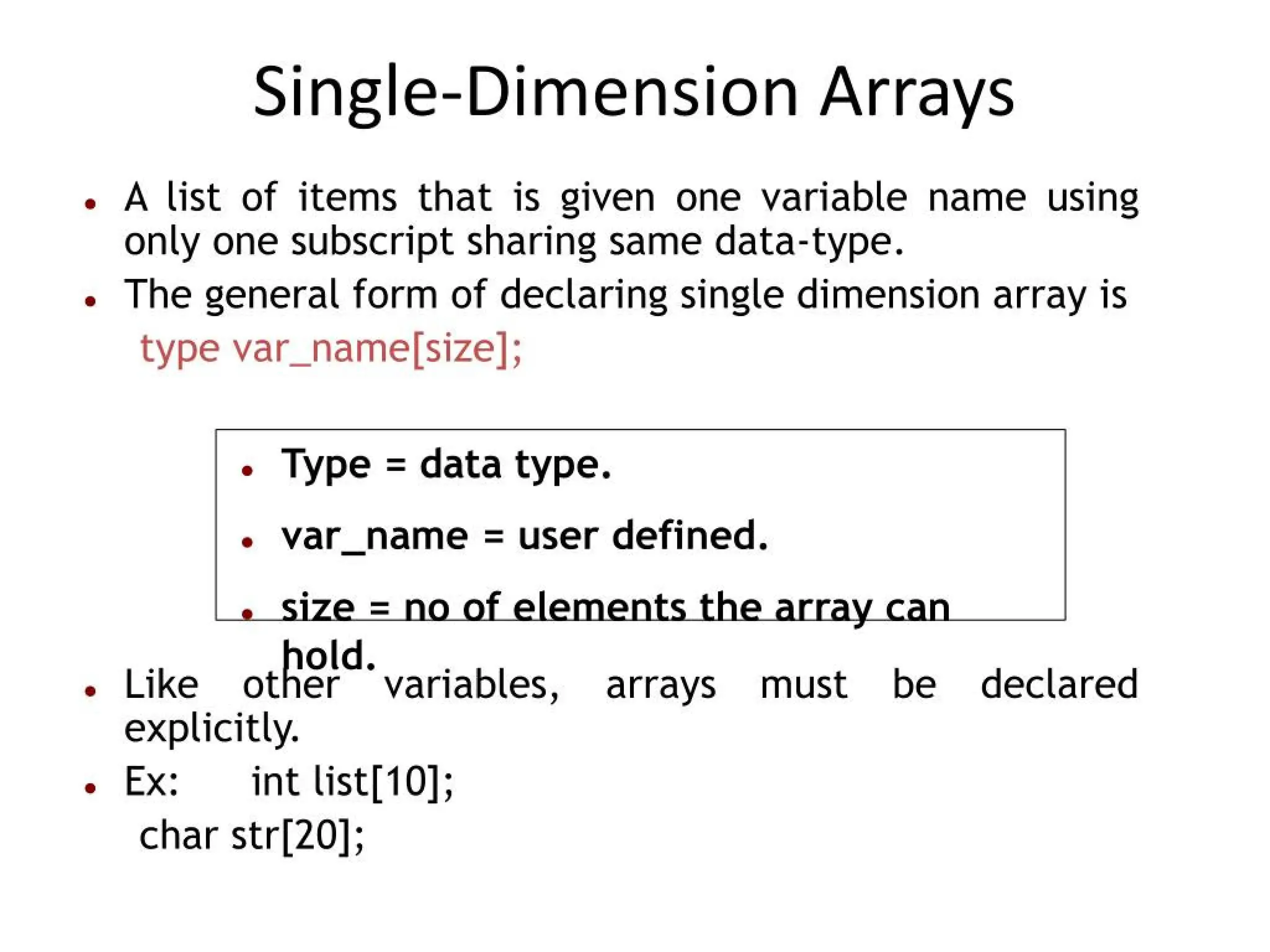 Single-Dimension Arrays

• A list of items that is given one variable name using only one subscript sharing same data-type.

• The general form of declaring single dimension array is

type var_name[size];

• Type = data type.

• var_name = user defined.

• size = no of elements the array can hold.

• Like other variables, arrays must be declared explicitly.

• Ex: int list[10];

char str[20];